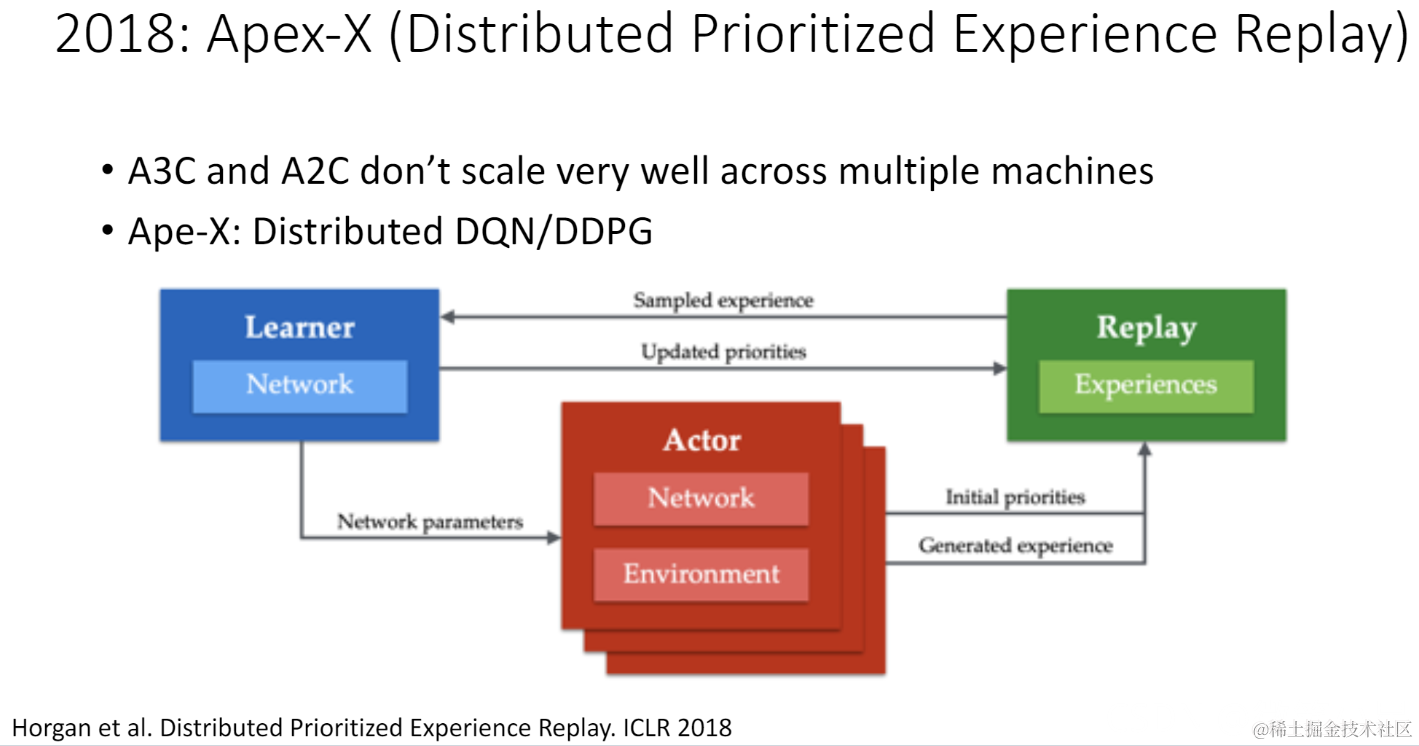 2018: Apex-X (Distributed Prioritized Experience Replay)

• A3C and A2C don't scale very well across multiple machines
• Ape-X: Distributed DQN/DDPG

Learner
Network
Sampled experience
Updated priorities
Replay
Experiences
Actor
Network
Environment
Network parameters
Initial priorities
Generated experience

Horgan et al. Distributed Prioritized Experience Replay. ICLR 2018
@稀土掘金技术社区